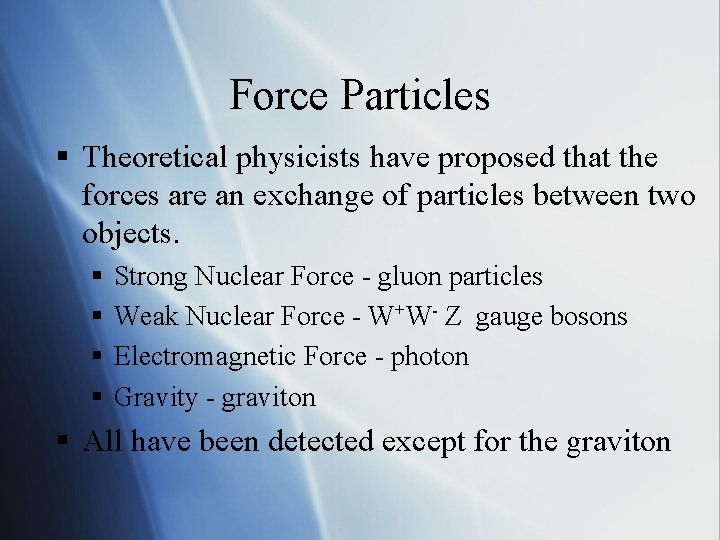 Force Particles

▪ Theoretical physicists have proposed that the forces are an exchange of particles between two objects.

▪ Strong Nuclear Force - gluon particles
▪ Weak Nuclear Force - $W^+W^-$ Z gauge bosons
▪ Electromagnetic Force - photon
▪ Gravity - graviton

▪ All have been detected except for the graviton